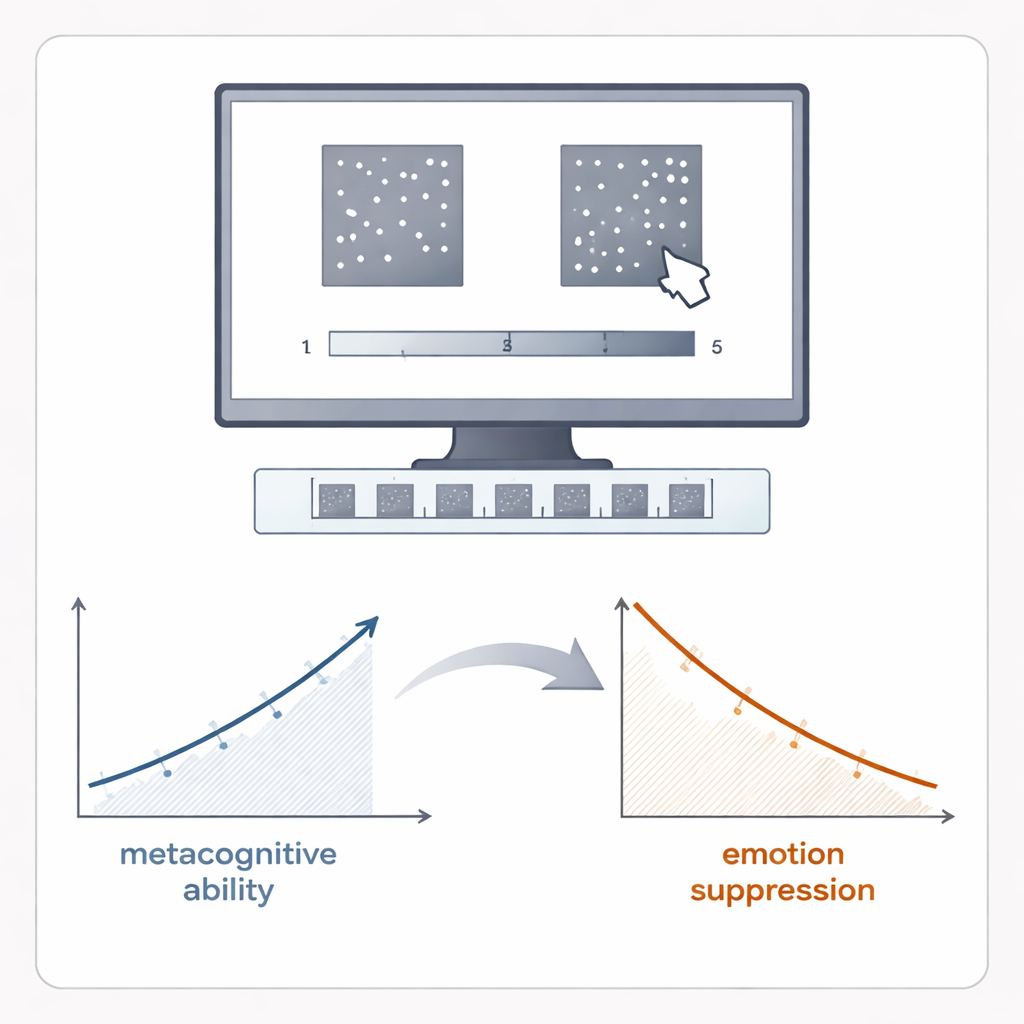 1

3

5

metacognitive ability

emotion suppression